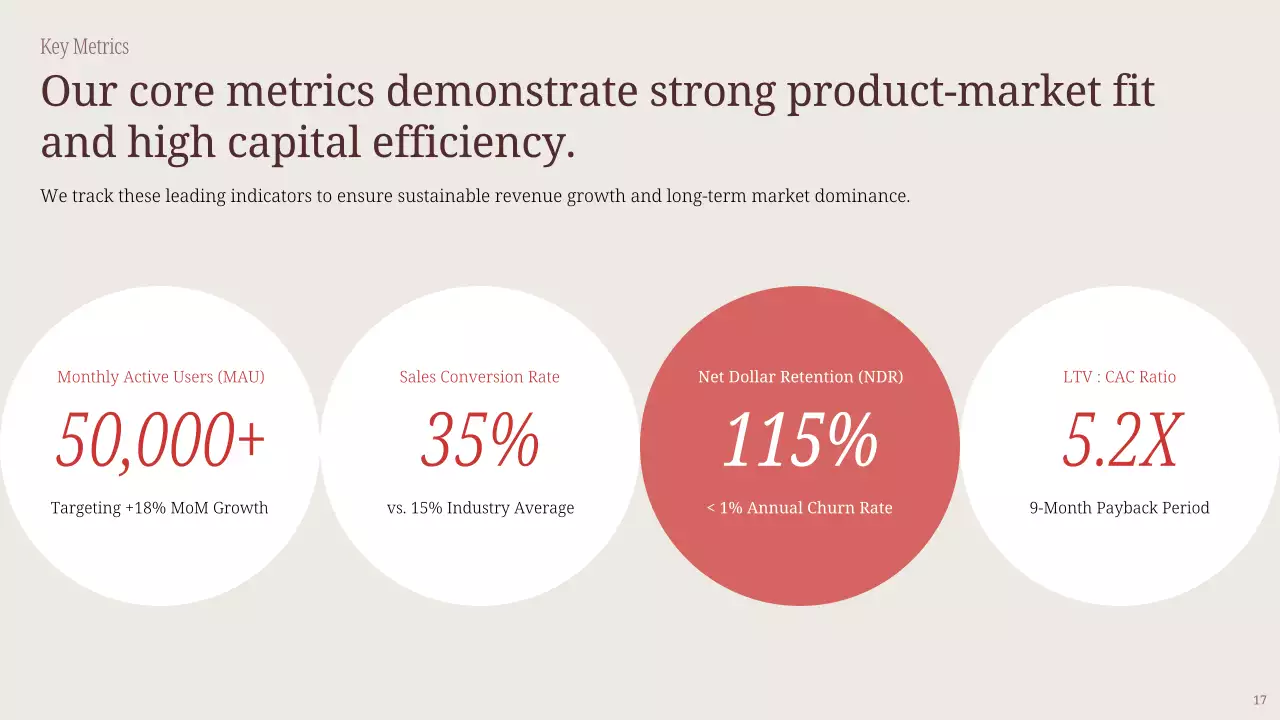 Key Metrics

Our core metrics demonstrate strong product-market fit and high capital efficiency.

We track these leading indicators to ensure sustainable revenue growth and long-term market dominance.

Monthly Active Users (MAU)

50,000+

Targeting +18% MoM Growth

Sales Conversion Rate

35%

vs. 15% Industry Average

Net Dollar Retention (NDR)

115%

< 1% Annual Churn Rate

LTV : CAC Ratio

5.2X

9-Month Payback Period

17